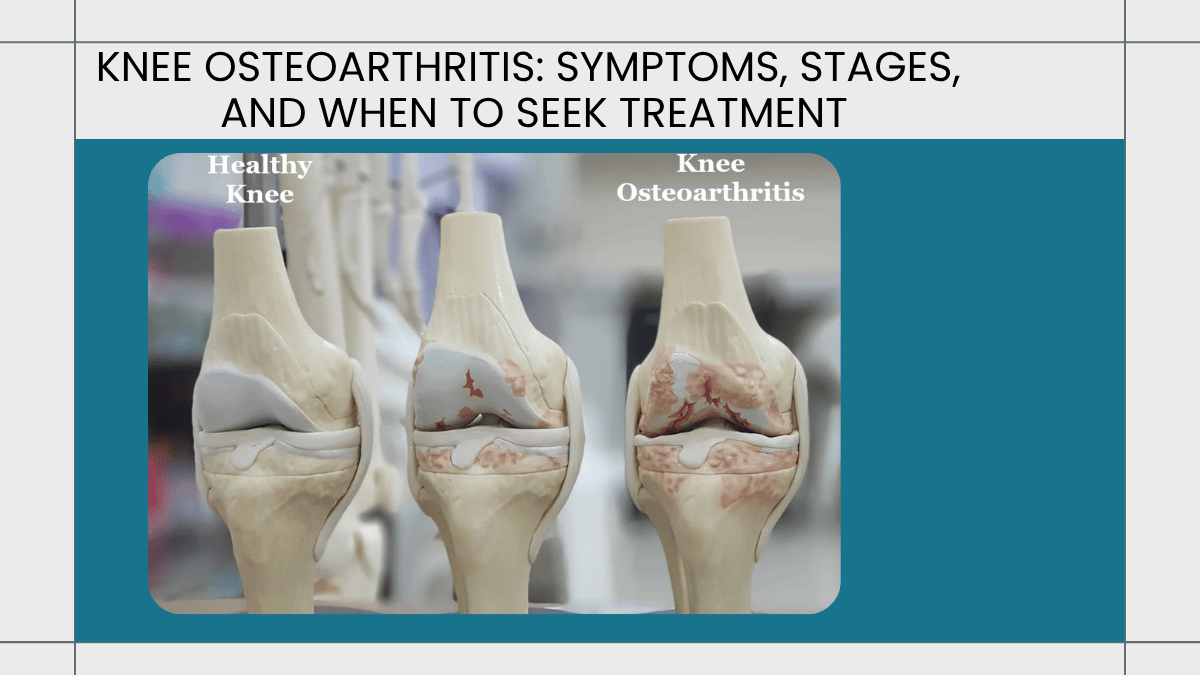 KNEE OSTEOARTHRITIS: SYMPTOMS, STAGES, AND WHEN TO SEEK TREATMENT

Healthy Knee

Knee Osteoarthritis